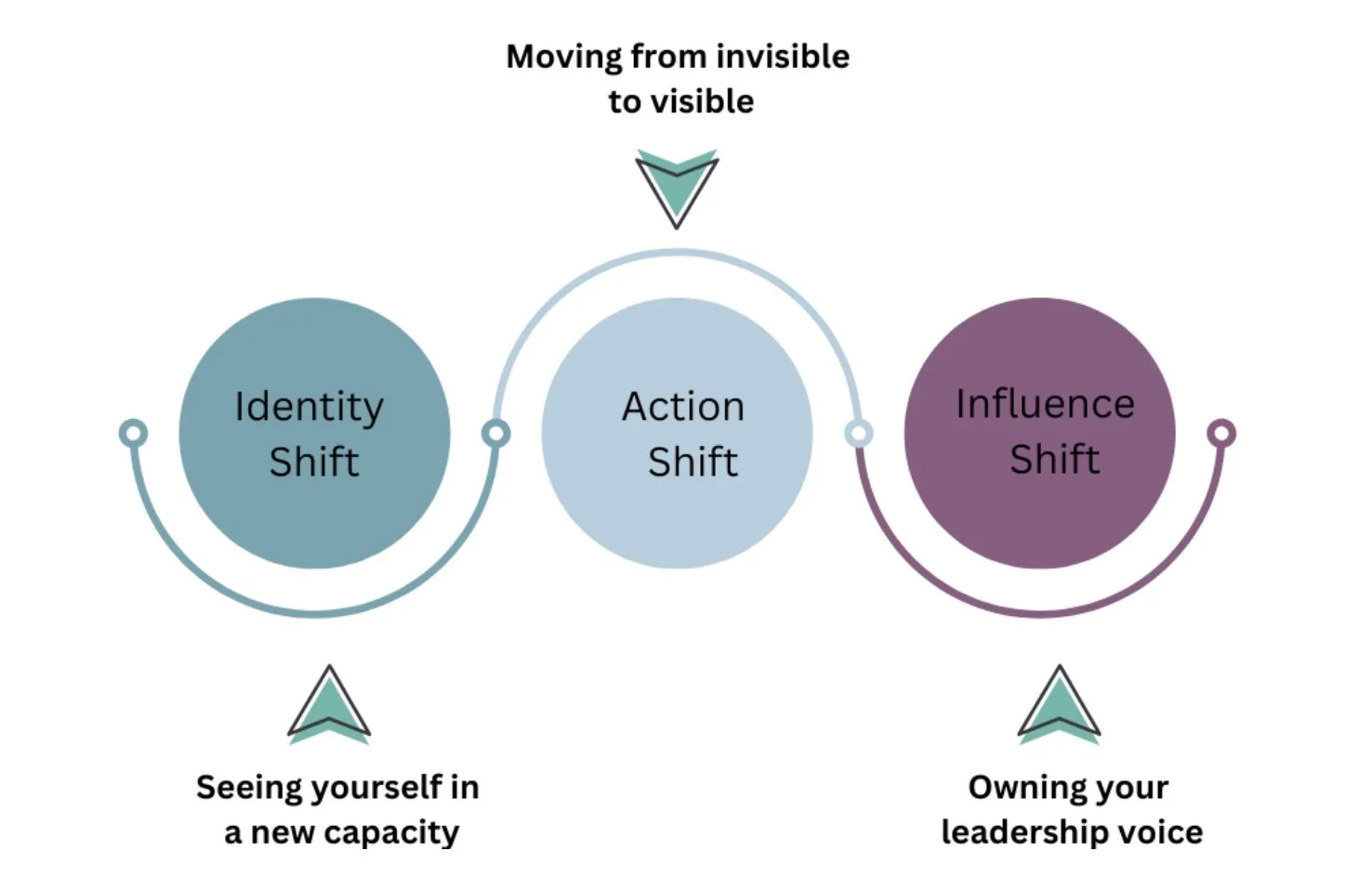 Moving from invisible to visible

Identity Shift

Action Shift

Influence Shift

Seeing yourself in a new capacity

Owning your leadership voice